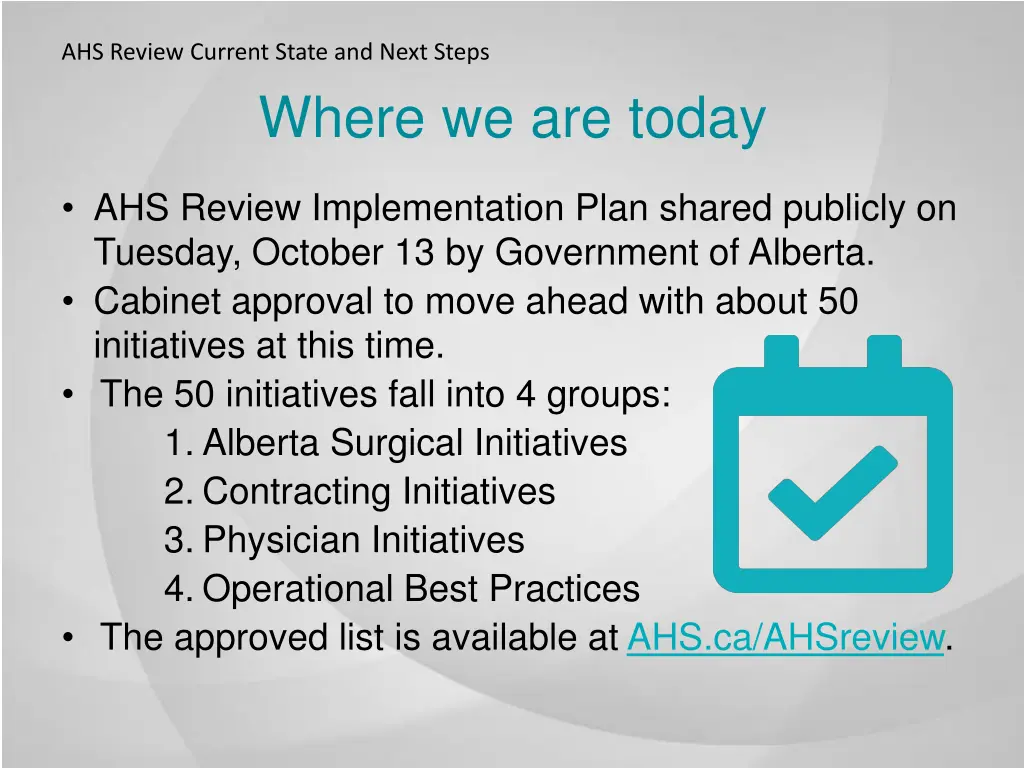 AHS Review Current State and Next Steps

Where we are today

• AHS Review Implementation Plan shared publicly on Tuesday, October 13 by Government of Alberta.
• Cabinet approval to move ahead with about 50 initiatives at this time.
• The 50 initiatives fall into 4 groups:
1. Alberta Surgical Initiatives
2. Contracting Initiatives
3. Physician Initiatives
4. Operational Best Practices
• The approved list is available at AHS.ca/AHSreview.